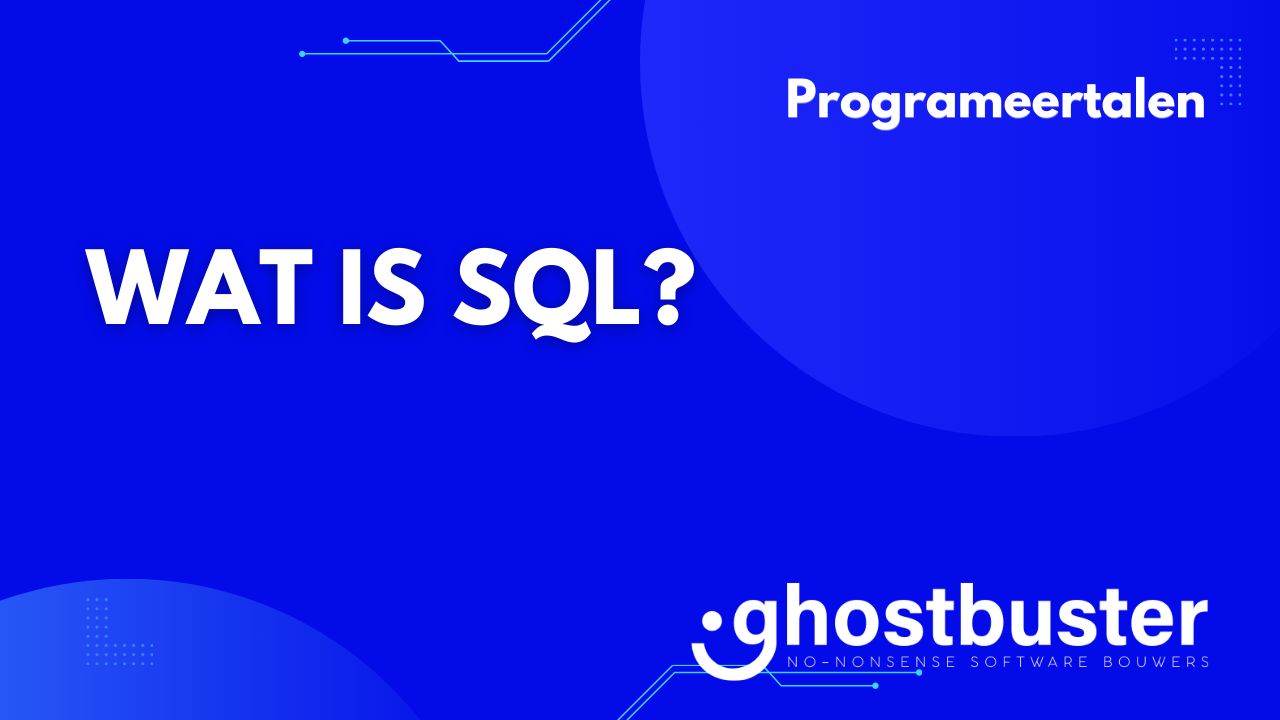 Programeertalen

WAT IS SQL?

ghostbuster
NO-NONSENSE SOFTWARE BOUWERS